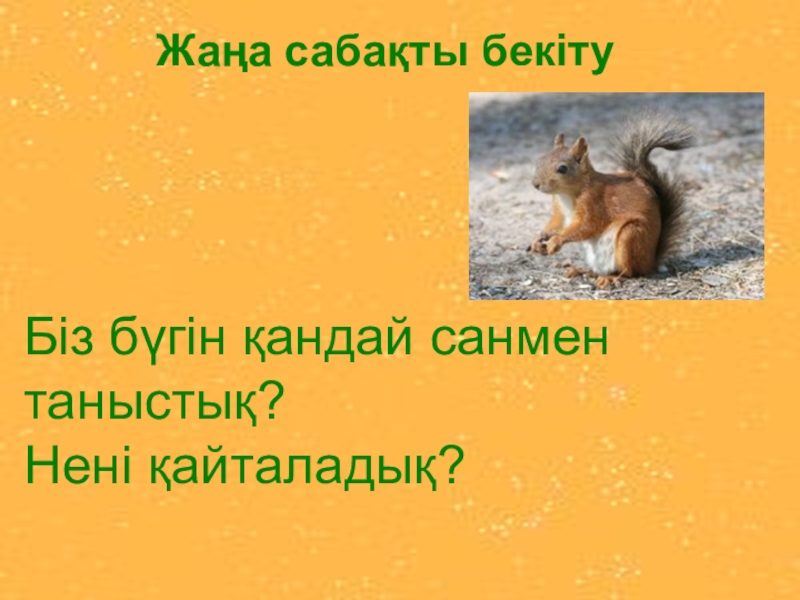 Жаңа сабақты бекіту

Біз бүгін қандай санмен таныстық?
Нені қайталадық?